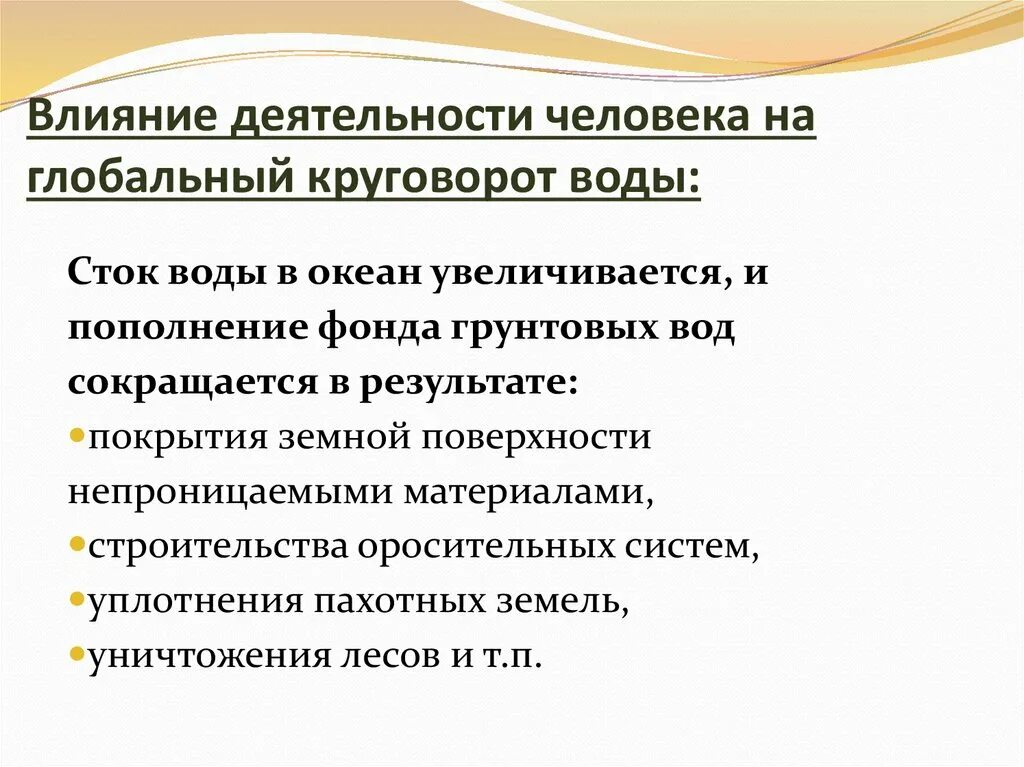 Влияние деятельности человека на глобальный круговорот воды:

Сток воды в океан увеличивается, и пополнение фонда грунтовых вод сокращается в результате:

• покрытия земной поверхности непроницаемыми материалами,
• строительства оросительных систем,
• уплотнения пахотных земель,
• уничтожения лесов и т.п.